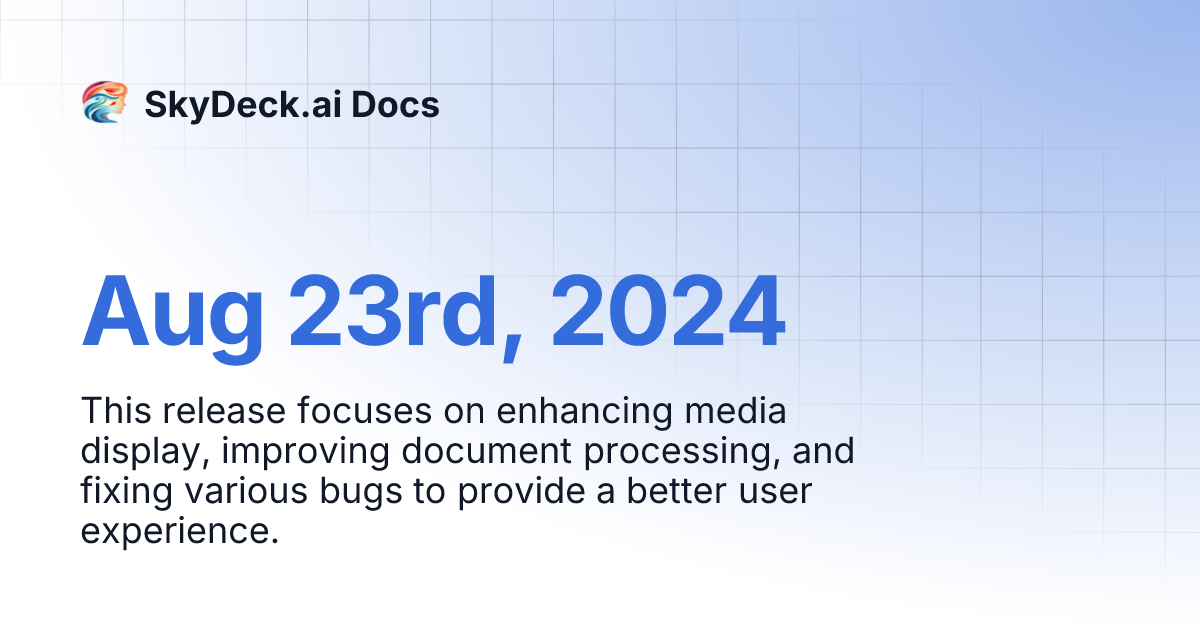 SkyDeck.ai Docs

Aug 23rd, 2024

This release focuses on enhancing media display, improving document processing, and fixing various bugs to provide a better user experience.